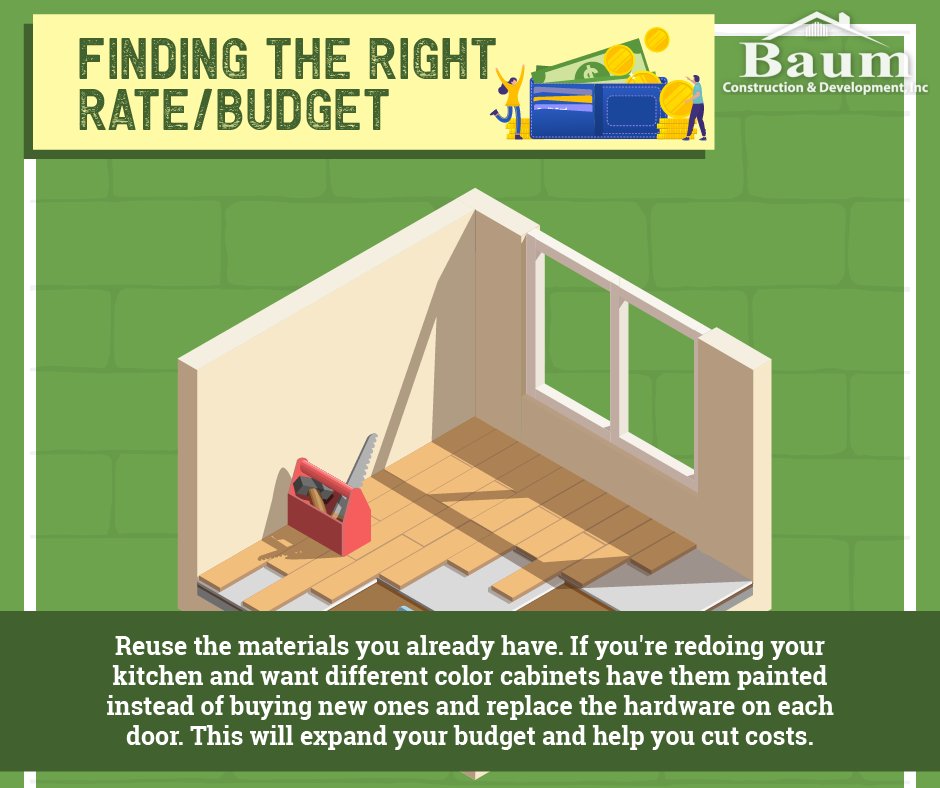 FINDING THE RIGHT RATE/BUDGET

Baum
Construction & Development, Inc

Reuse the materials you already have. If you're redoing your kitchen and want different color cabinets have them painted instead of buying new ones and replace the hardware on each door. This will expand your budget and help you cut costs.